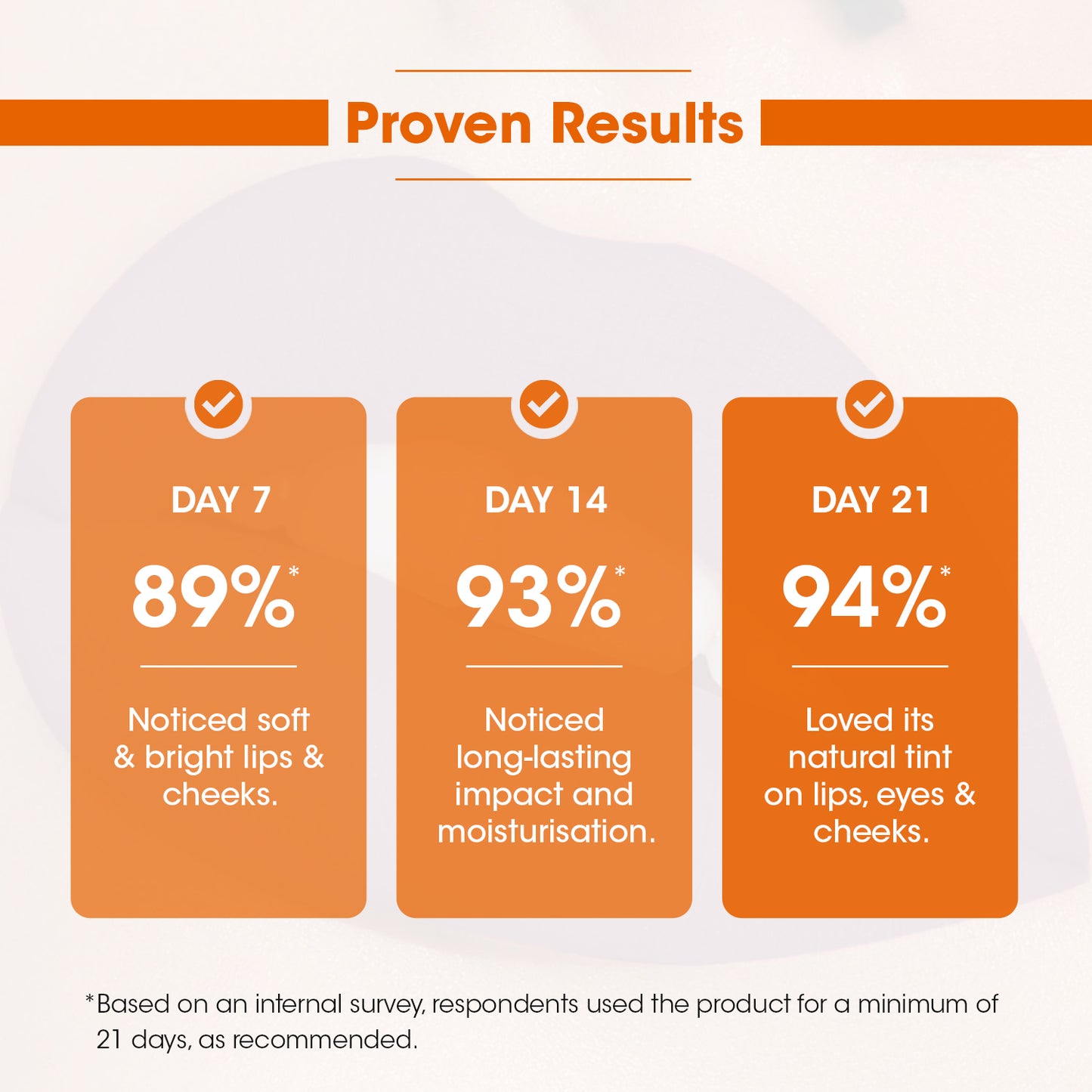 Proven Results

DAY 7

89%*

Noticed soft & bright lips & cheeks.

DAY 14

93%*

Noticed long-lasting impact and moisturisation.

DAY 21

94%*

Loved its natural tint on lips, eyes & cheeks.

*Based on an internal survey, respondents used the product for a minimum of 21 days, as recommended.